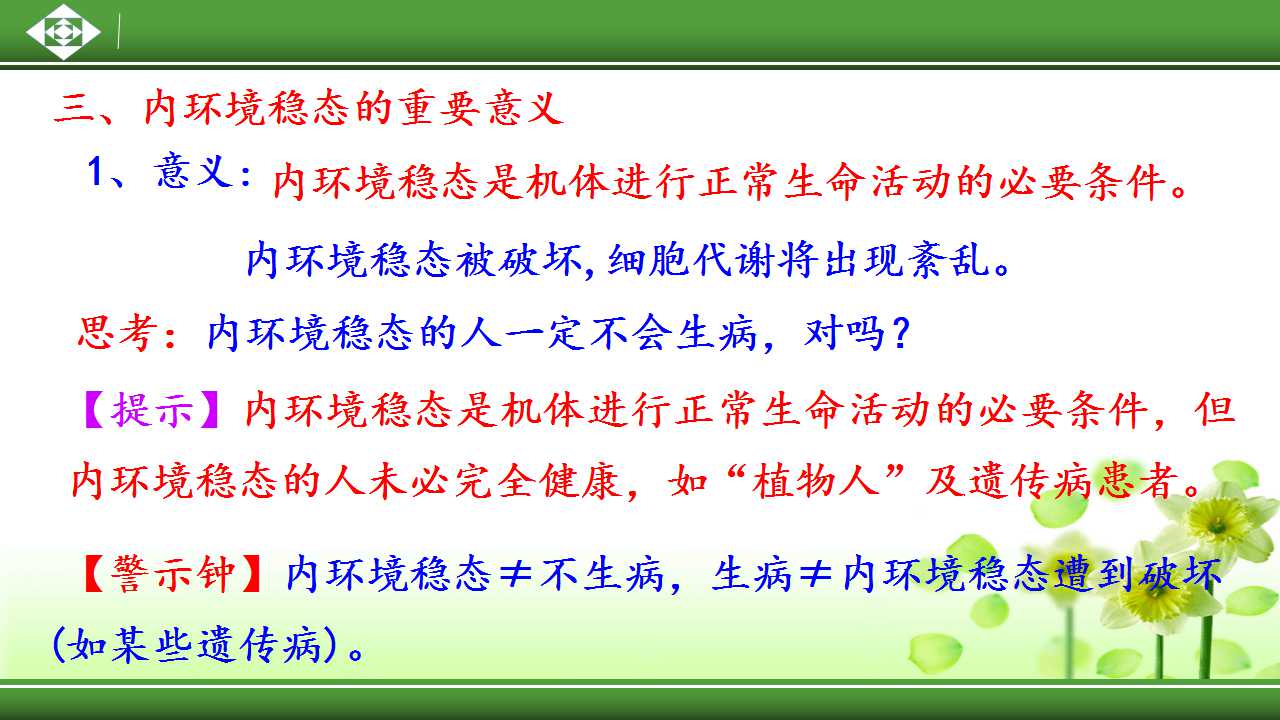 三、内环境稳态的重要意义

1、意义：内环境稳态是机体进行正常生命活动的必要条件。

内环境稳态被破坏,细胞代谢将出现紊乱。

思考：内环境稳态的人一定不会生病，对吗？

【提示】内环境稳态是机体进行正常生命活动的必要条件，但内环境稳态的人未必完全健康，如“植物人”及遗传病患者。

【警示钟】内环境稳态≠不生病，生病≠内环境稳态遭到破坏(如某些遗传病)。